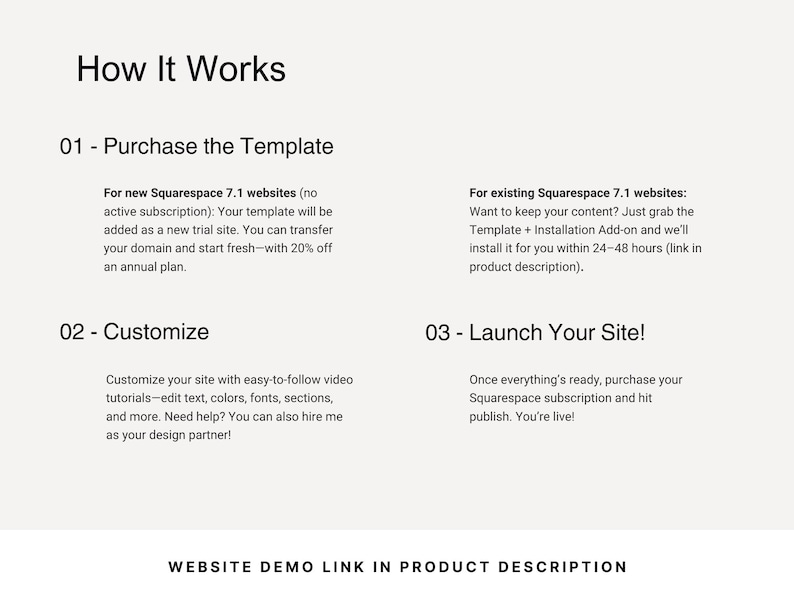 How It Works

01 - Purchase the Template

For new Squarespace 7.1 websites (no active subscription): Your template will be added as a new trial site. You can transfer your domain and start fresh—with 20% off an annual plan.

For existing Squarespace 7.1 websites: Want to keep your content? Just grab the Template + Installation Add-on and we'll install it for you within 24–48 hours (link in product description).

02 - Customize

Customize your site with easy-to-follow video tutorials—edit text, colors, fonts, sections, and more. Need help? You can also hire me as your design partner!

03 - Launch Your Site!

Once everything's ready, purchase your Squarespace subscription and hit publish. You're live!

WEBSITE DEMO LINK IN PRODUCT DESCRIPTION